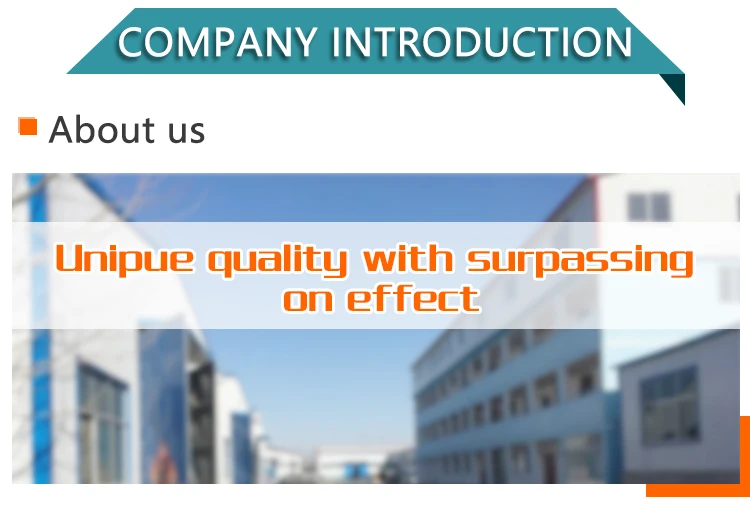 COMPANY INTRODUCTION

About us

Unipue quality with surpassing on effect